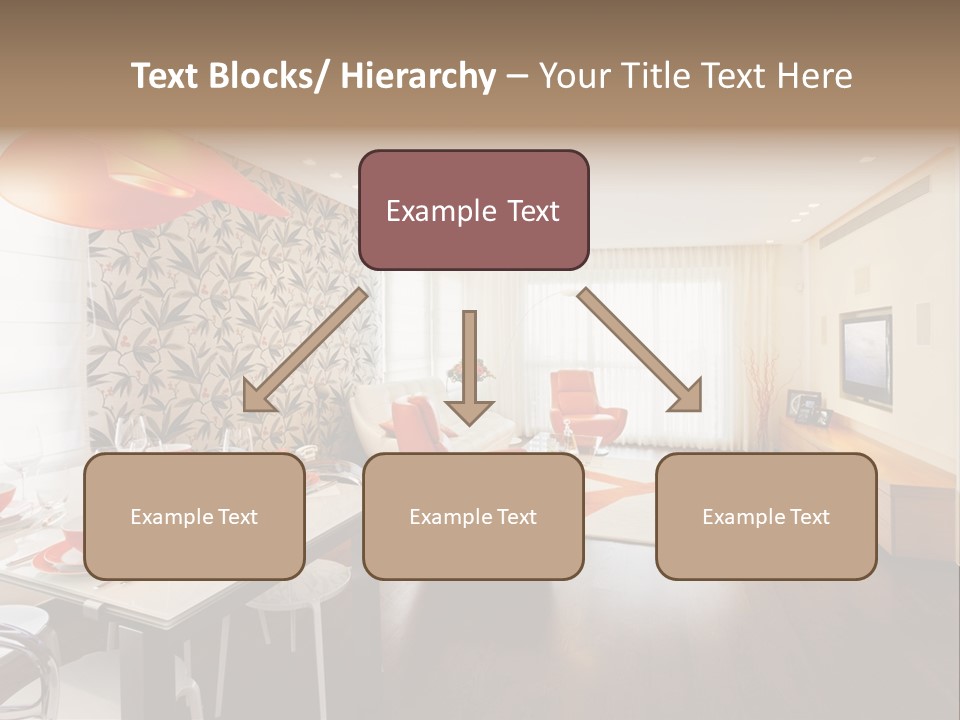 Text Blocks/ Hierarchy – Your Title Text Here

Example Text

Example Text

Example Text

Example Text